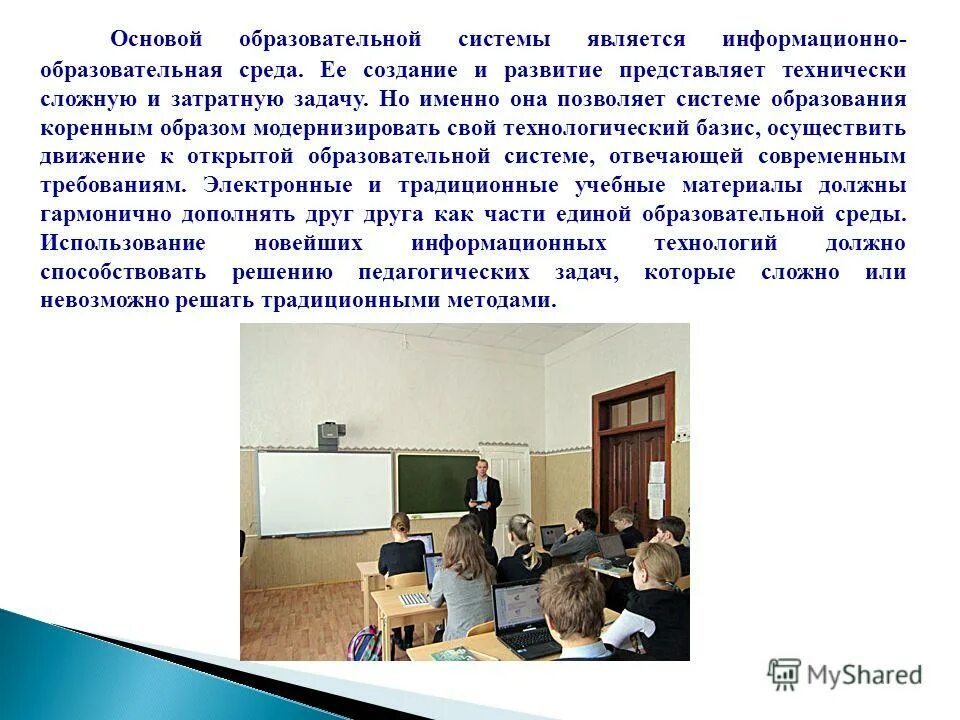 Основой образовательной системы является информационно-образовательная среда. Ее создание и развитие представляет технически сложную и затратную задачу. Но именно она позволяет системе образования коренным образом модернизировать свой технологический базис, осуществить движение к открытой образовательной системе, отвечающей современным требованиям. Электронные и традиционные учебные материалы должны гармонично дополнять друг друга как части единой образовательной среды. Использование новейших информационных технологий должно способствовать решению педагогических задач, которые сложно или невозможно решать традиционными методами.

MyShared